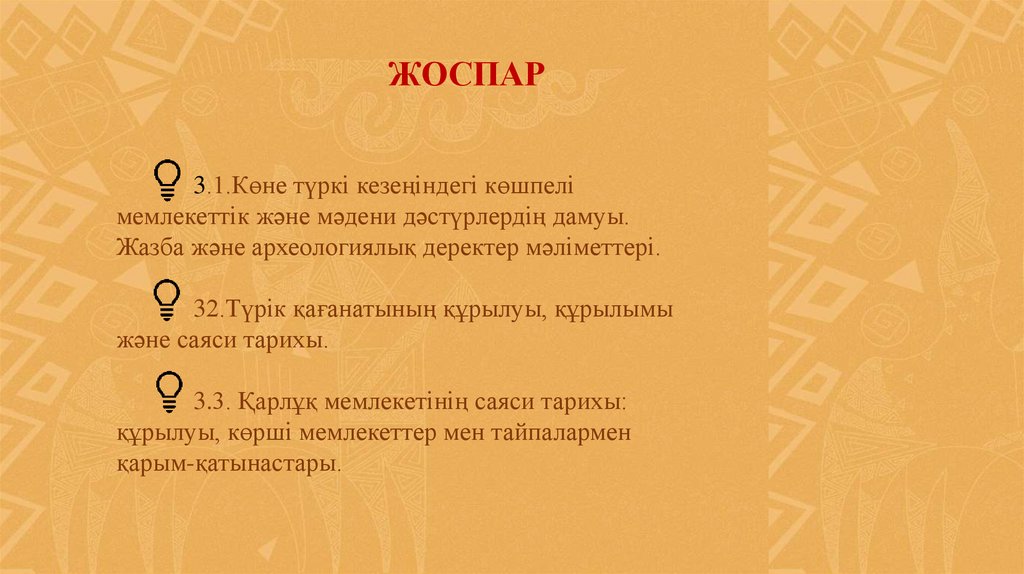 ЖОСПАР

3.1.Көне түркі кезеңіндегі көшпелі мемлекеттік және мәдени дәстүрлердің дамуы. Жазба және археологиялық деректер мәліметтері.

32.Түрік қағанатының құрылуы, құрылымы және саяси тарихы.

3.3. Қарлұқ мемлекетінің саяси тарихы: құрылуы, көрші мемлекеттер мен тайпалармен қарым-қатынастары.